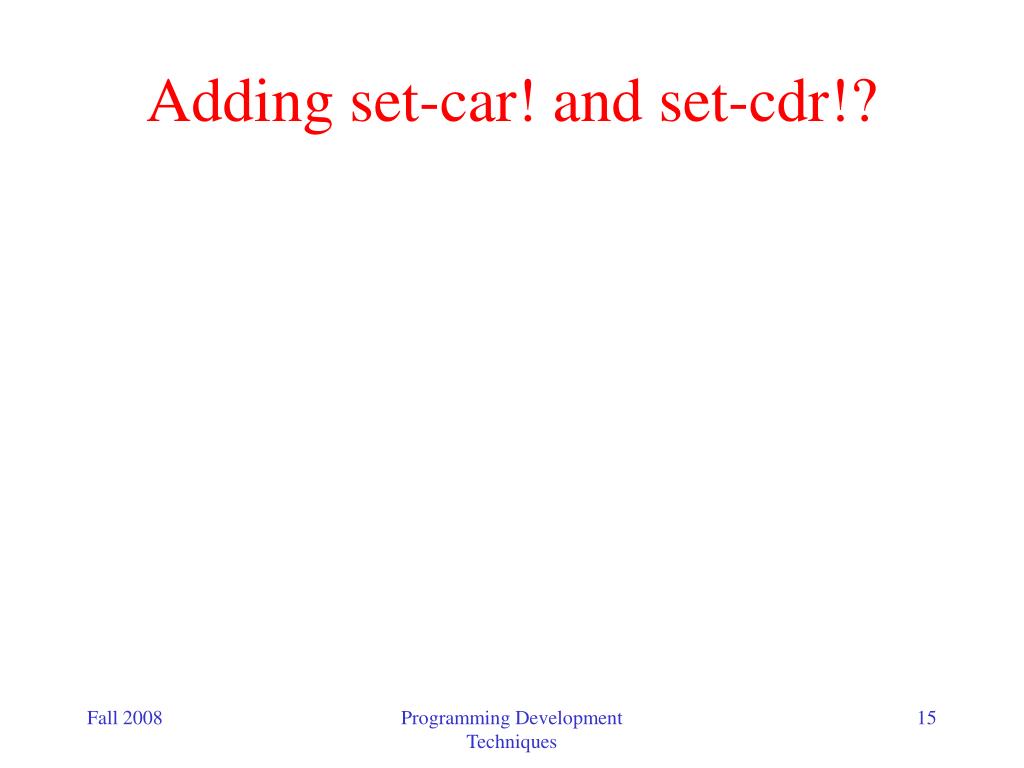 Adding set-car! and set-cdr!?

Fall 2008

Programming Development Techniques

15